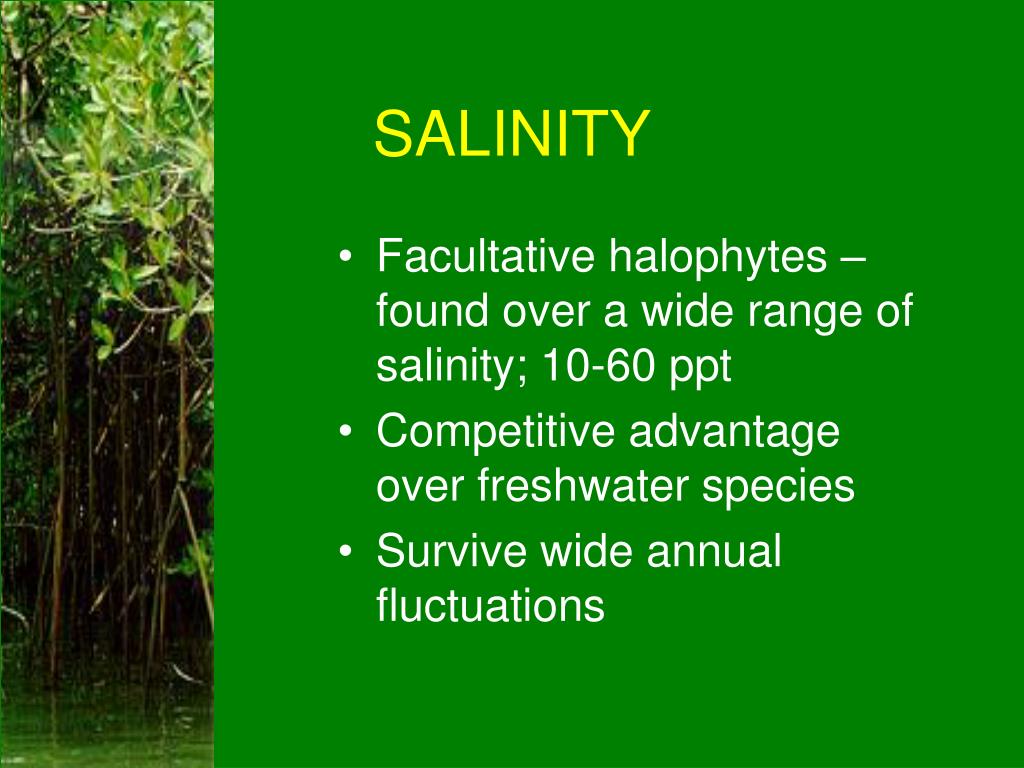 SALINITY

• Facultative halophytes – found over a wide range of salinity; 10-60 ppt
• Competitive advantage over freshwater species
• Survive wide annual fluctuations